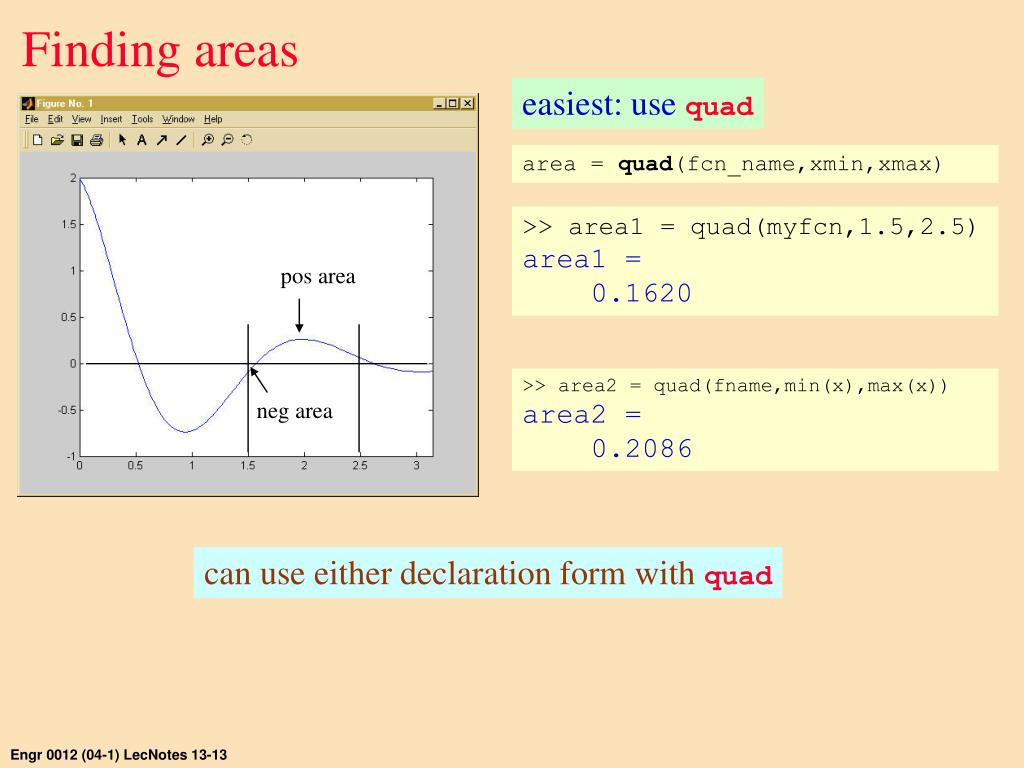 Finding areas

Figure No. 1

File Edit View Insert Tools Window Help

2
1.5
1
0.5
0
-0.5
-1
0 0.5 1 1.5 2 2.5 3

pos area

neg area

easiest: use quad

area = quad(fcn_name,xmin,xmax)

>> area1 = quad(myfcn,1.5,2.5)
area1 =
0.1620

>> area2 = quad(fname,min(x),max(x))
area2 =
0.2086

can use either declaration form with quad

Engr 0012 (04-1) LecNotes 13-13